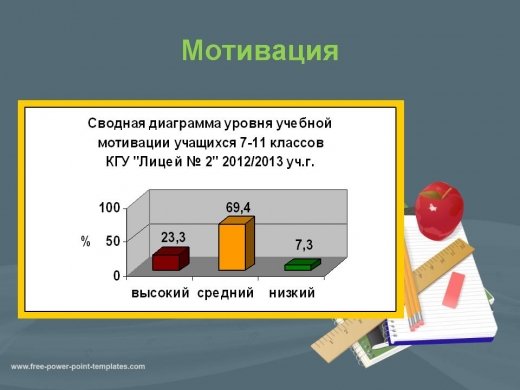 Мотивация

Сводная диаграмма уровня учебной мотивации учащихся 7-11 классов КГУ "Лицей № 2" 2012/2013 уч.г.

100
%
50
0

23,3
69,4
7,3

высокий средний низкий

www.free-power-point-templates.com